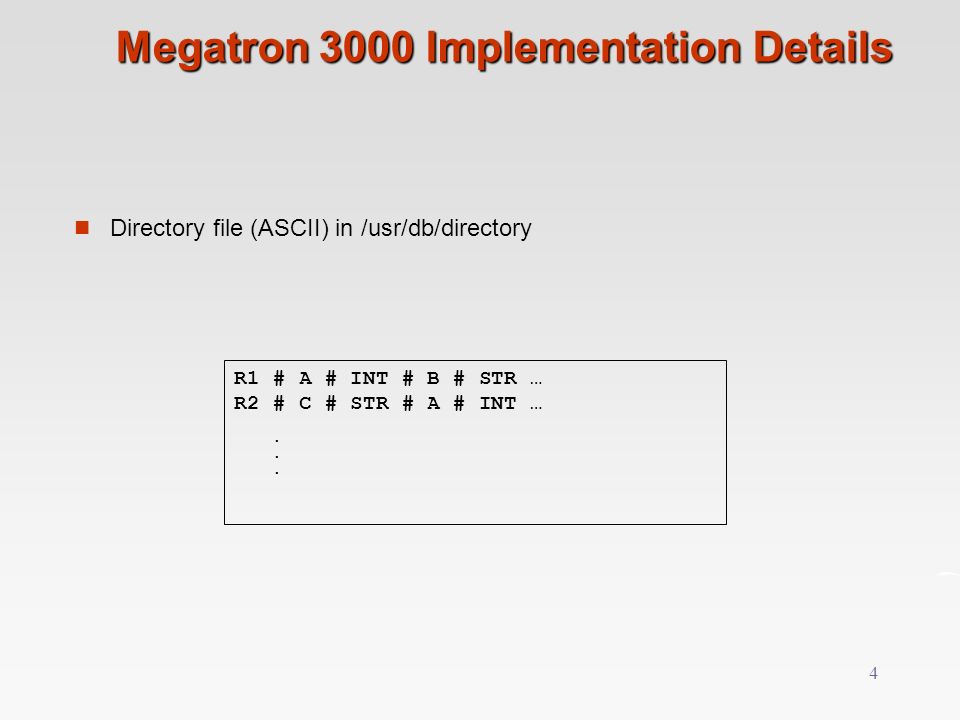 Megatron 3000 Implementation Details

Directory file (ASCII) in /usr/db/directory

R1 # A # INT # B # STR …
R2 # C # STR # A # INT …
.
.
.

4